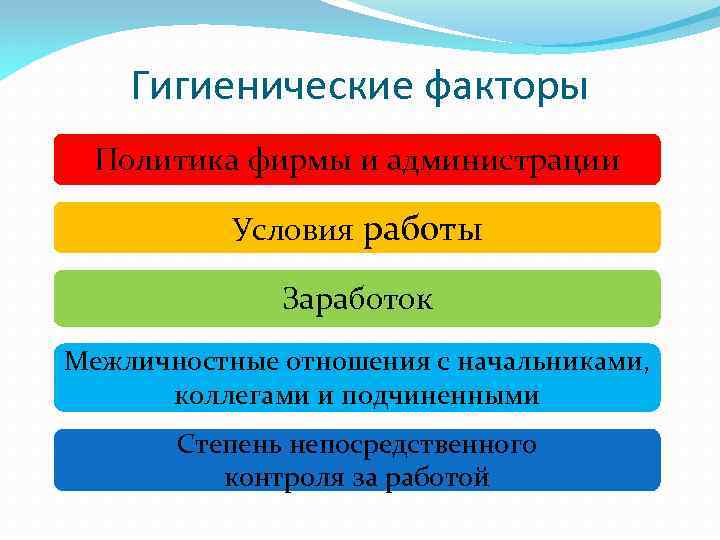 Гигиенические факторы

Политика фирмы и администрации

Условия работы

Заработок

Межличностные отношения с начальниками, коллегами и подчиненными

Степень непосредственного контроля за работой